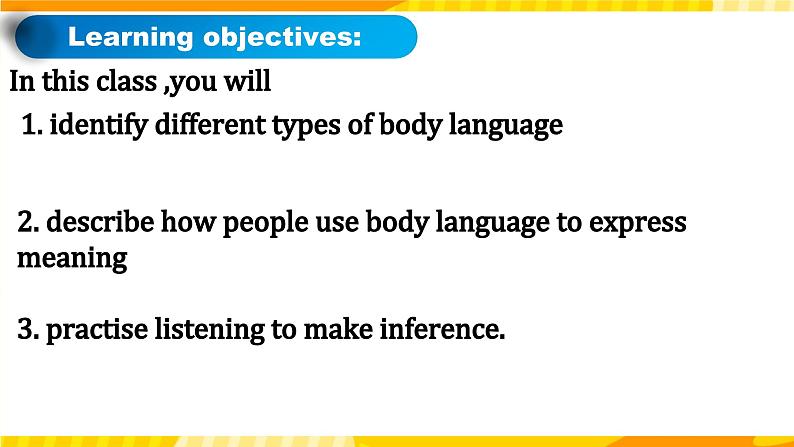 Learning objectives:

In this class ,you will

1. identify different types of body language

2. describe how people use body language to express meaning

3. practise listening to make inference.